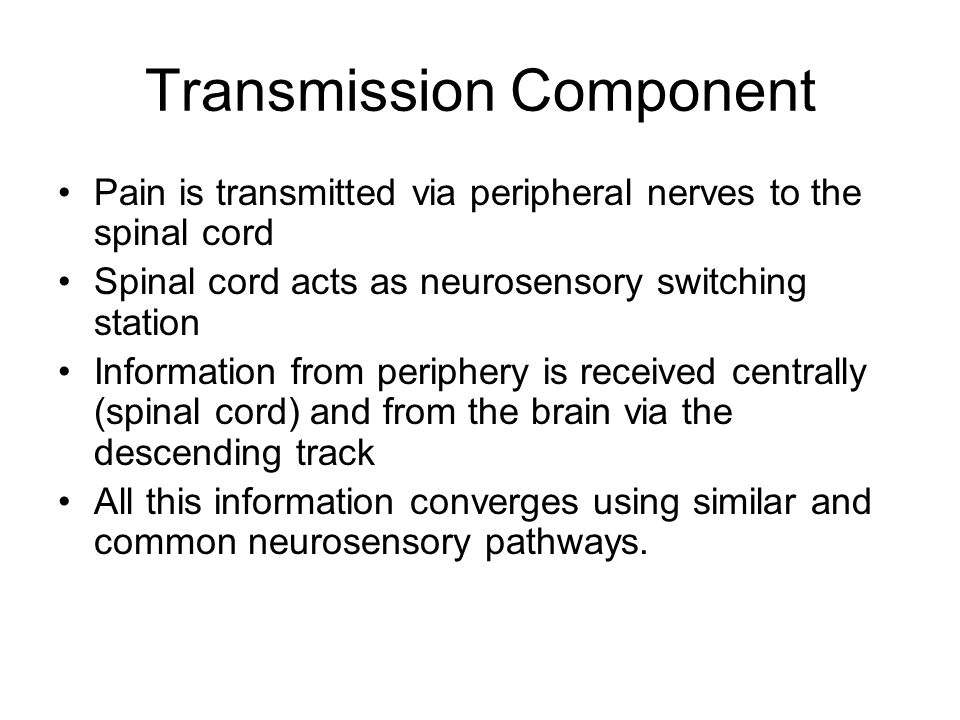 Transmission Component

• Pain is transmitted via peripheral nerves to the spinal cord
• Spinal cord acts as neurosensory switching station
• Information from periphery is received centrally (spinal cord) and from the brain via the descending track
• All this information converges using similar and common neurosensory pathways.